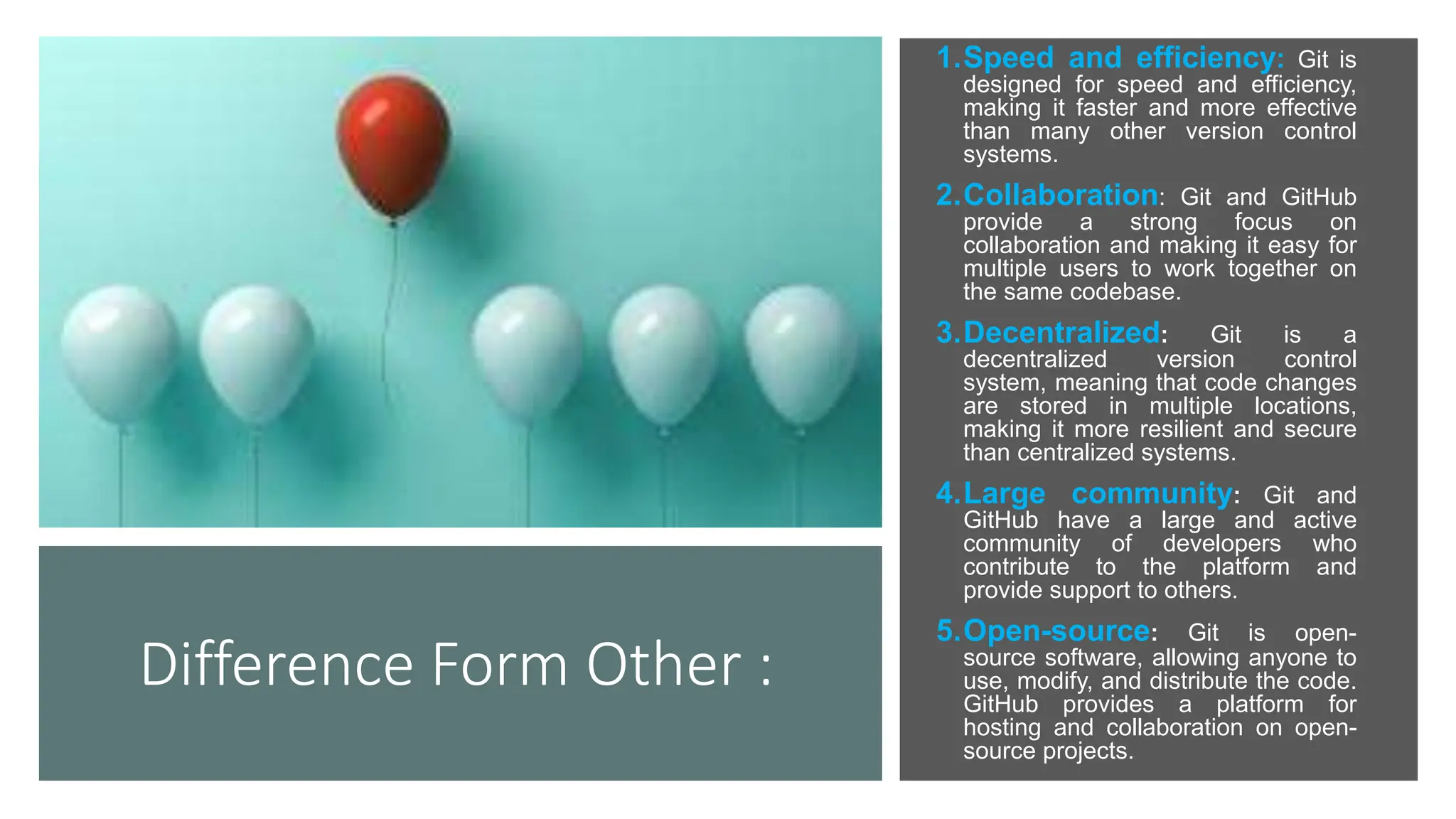 Difference Form Other :

1. Speed and efficiency: Git is designed for speed and efficiency, making it faster and more effective than many other version control systems.

2. Collaboration: Git and GitHub provide a strong focus on collaboration and making it easy for multiple users to work together on the same codebase.

3. Decentralized: Git is a decentralized version control system, meaning that code changes are stored in multiple locations, making it more resilient and secure than centralized systems.

4. Large community: Git and GitHub have a large and active community of developers who contribute to the platform and provide support to others.

5. Open-source: Git is open-source software, allowing anyone to use, modify, and distribute the code. GitHub provides a platform for hosting and collaboration on open-source projects.